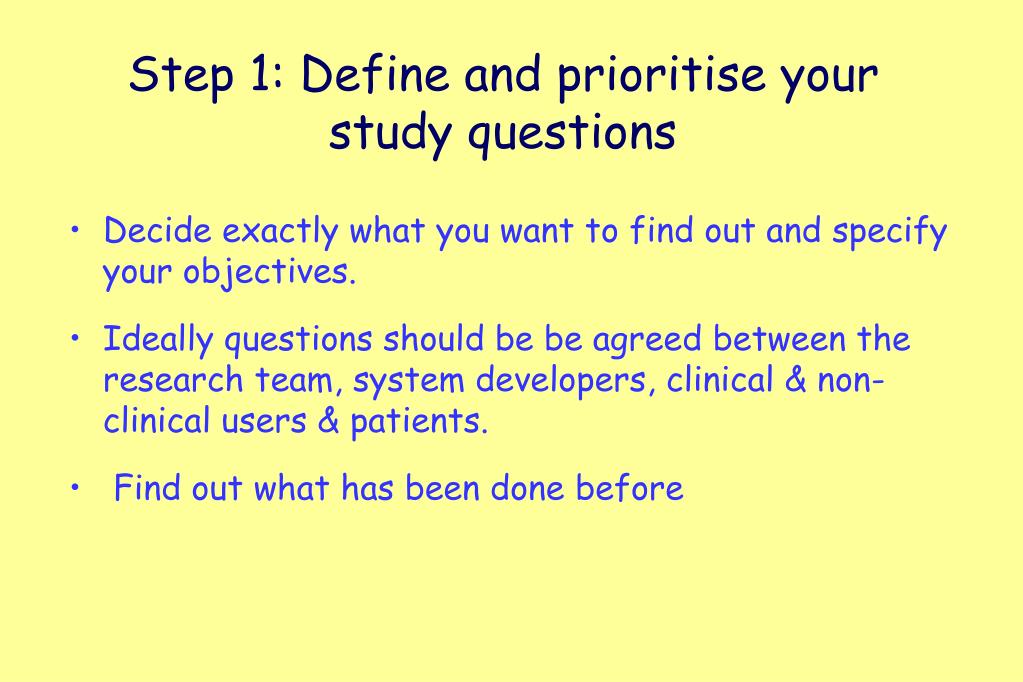 Step 1: Define and prioritise your study questions

• Decide exactly what you want to find out and specify your objectives.

• Ideally questions should be be agreed between the research team, system developers, clinical & non-clinical users & patients.

• Find out what has been done before